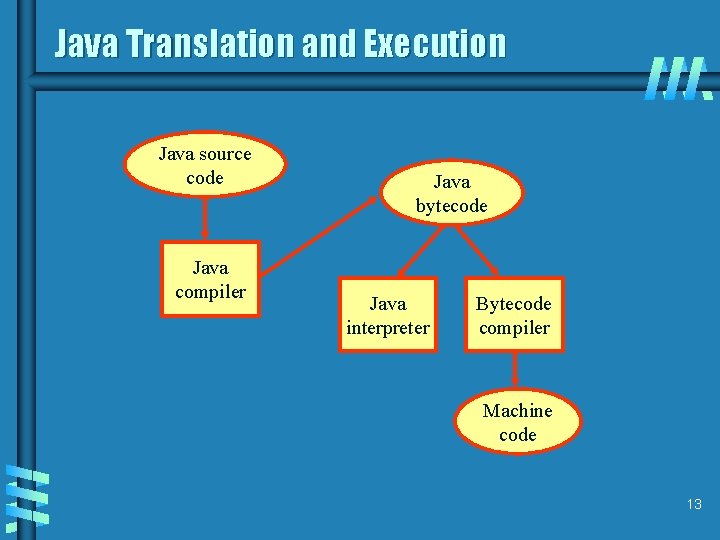 Java Translation and Execution

Java source code

Java compiler

Java bytecode

Java interpreter

Bytecode compiler

Machine code

13